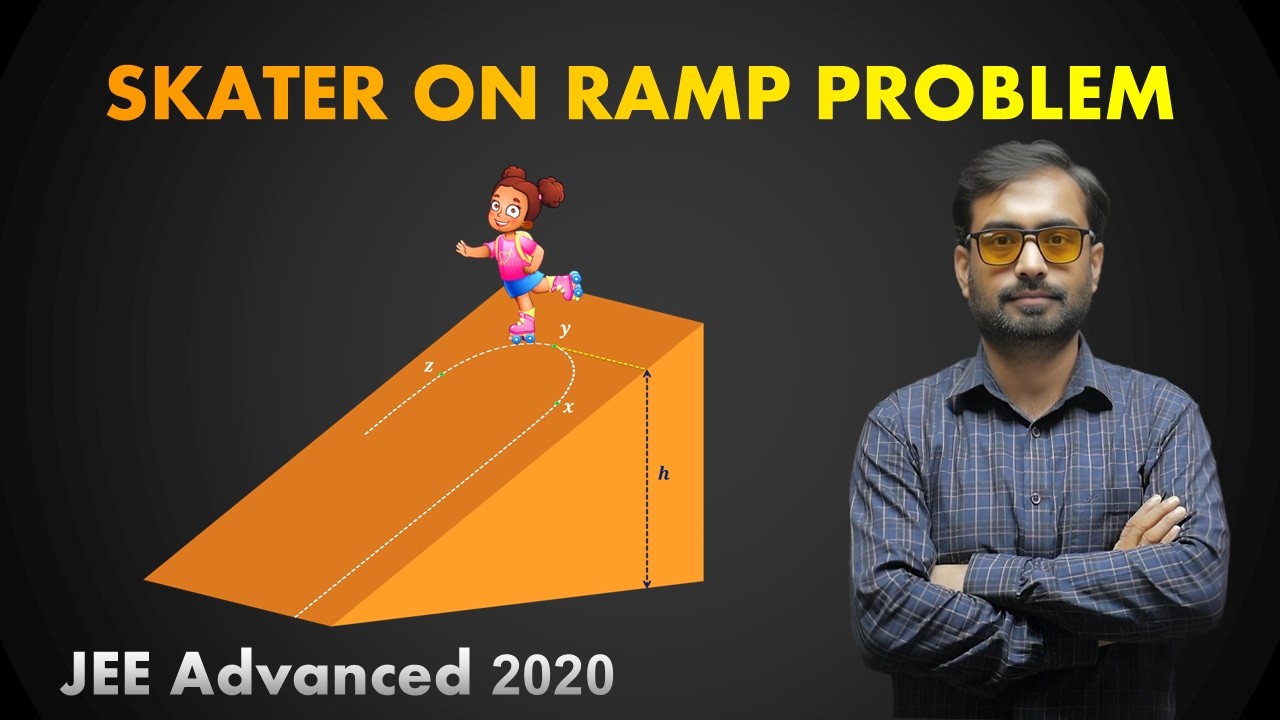 SKATER ON RAMP PROBLEM

$y$
$z$
$x$
$h$

JEE Advanced 2020